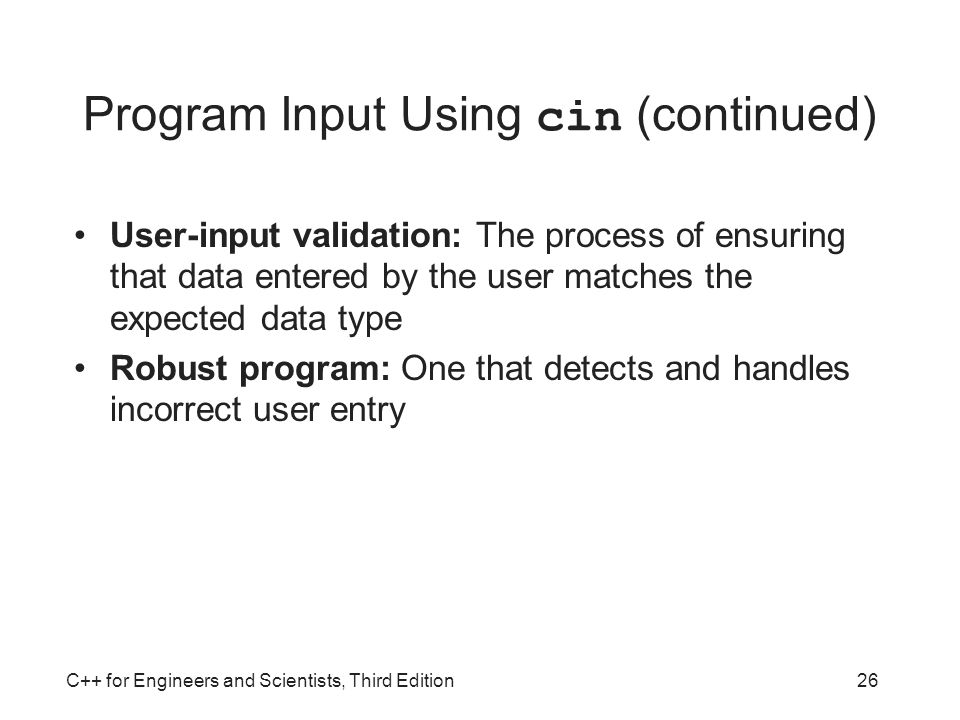 Program Input Using cin (continued)

• User-input validation: The process of ensuring that data entered by the user matches the expected data type

• Robust program: One that detects and handles incorrect user entry

C++ for Engineers and Scientists, Third Edition

26